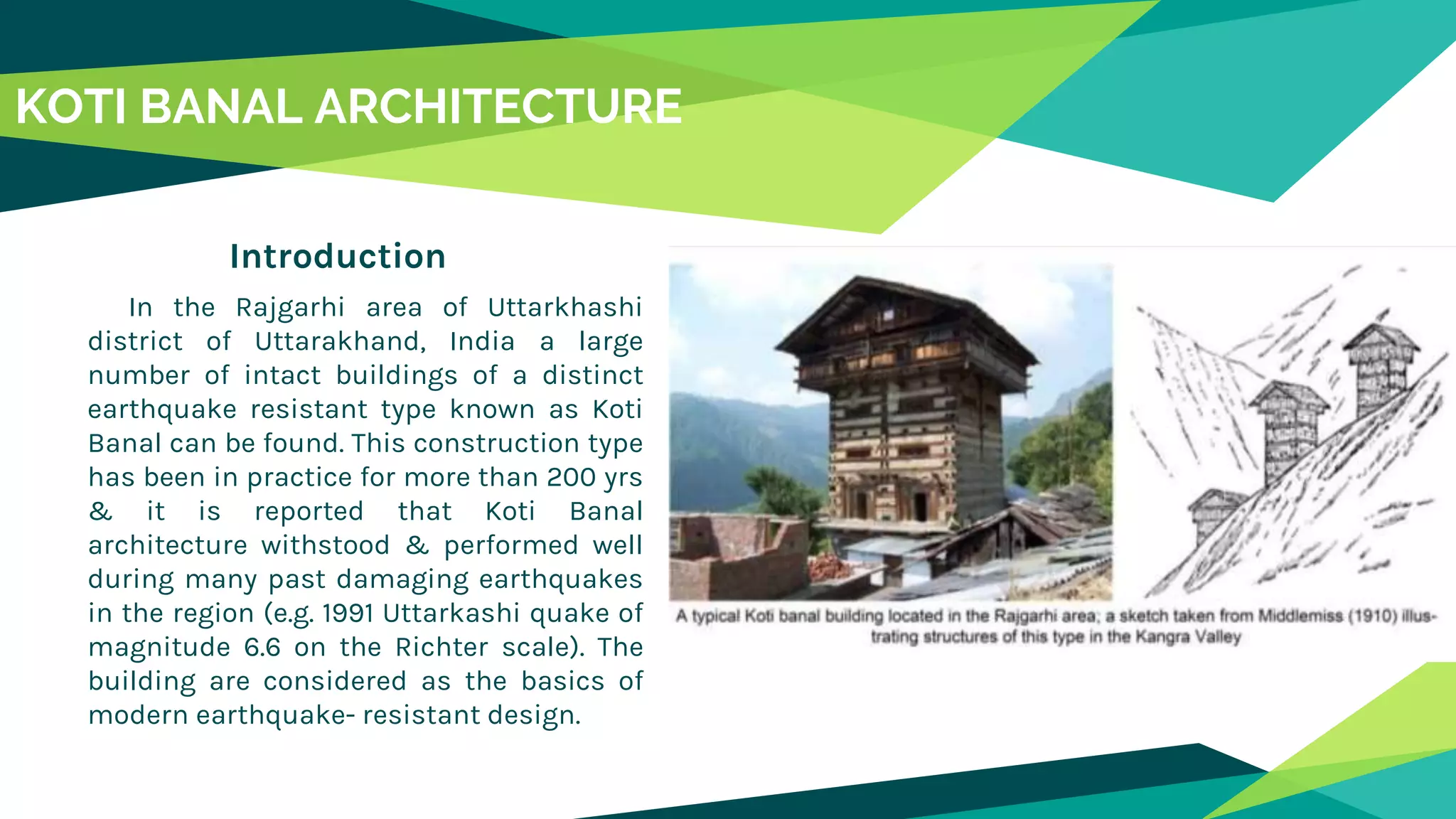 KOTI BANAL ARCHITECTURE

Introduction

In the Rajgarhi area of Uttarkhashi district of Uttarakhand, India a large number of intact buildings of a distinct earthquake resistant type known as Koti Banal can be found. This construction type has been in practice for more than 200 yrs & it is reported that Koti Banal architecture withstood & performed well during many past damaging earthquakes in the region (e.g. 1991 Uttarkashi quake of magnitude 6.6 on the Richter scale). The building are considered as the basics of modern earthquake- resistant design.

A typical Koti banal building located in the Rajgarhi area; a sketch taken from Middlemiss (1910) illustrating structures of this type in the Kangra Valley